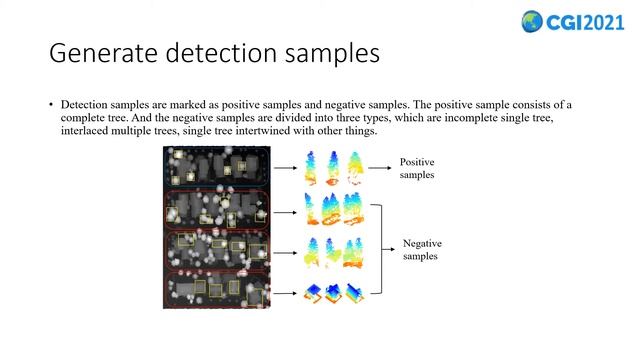 CGI2021

Generate detection samples

• Detection samples are marked as positive samples and negative samples. The positive sample consists of a complete tree. And the negative samples are divided into three types, which are incomplete single tree, interlaced multiple trees, single tree intertwined with other things.

Positive samples

Negative samples